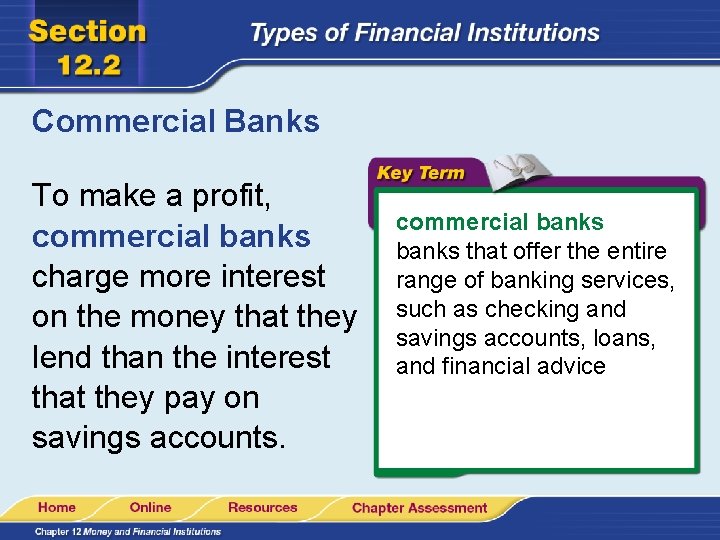 Section 12.2

Types of Financial Institutions

Commercial Banks

To make a profit, commercial banks charge more interest on the money that they lend than the interest that they pay on savings accounts.

Key Term

commercial banks
banks that offer the entire range of banking services, such as checking and savings accounts, loans, and financial advice

Home Online Resources Chapter Assessment

Chapter 12 Money and Financial Institutions